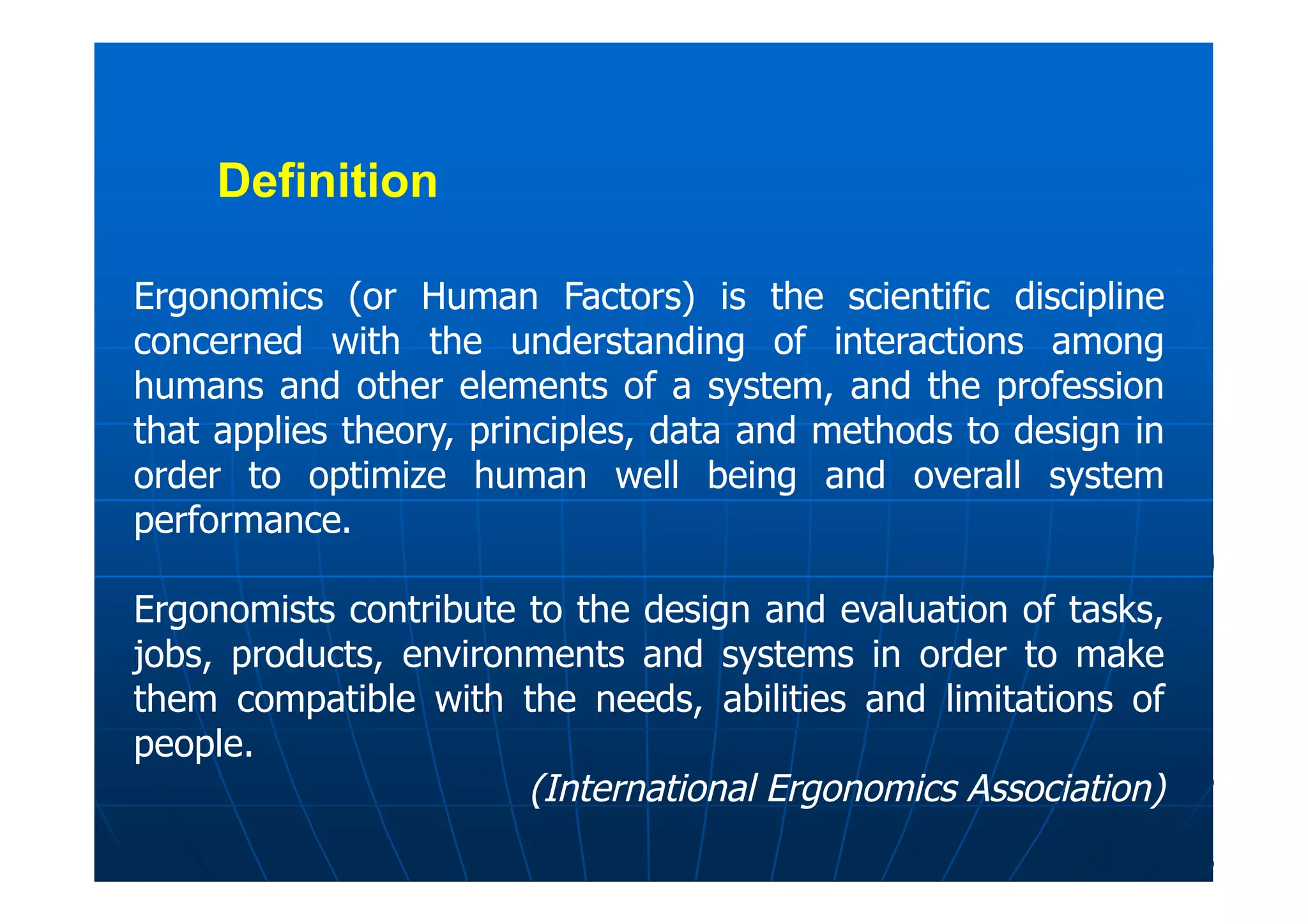 Definition

Ergonomics (or Human Factors) is the scientific discipline concerned with the understanding of interactions among humans and other elements of a system, and the profession that applies theory, principles, data and methods to design in order to optimize human well being and overall system performance.

Ergonomists contribute to the design and evaluation of tasks, jobs, products, environments and systems in order to make them compatible with the needs, abilities and limitations of people.

(International Ergonomics Association)